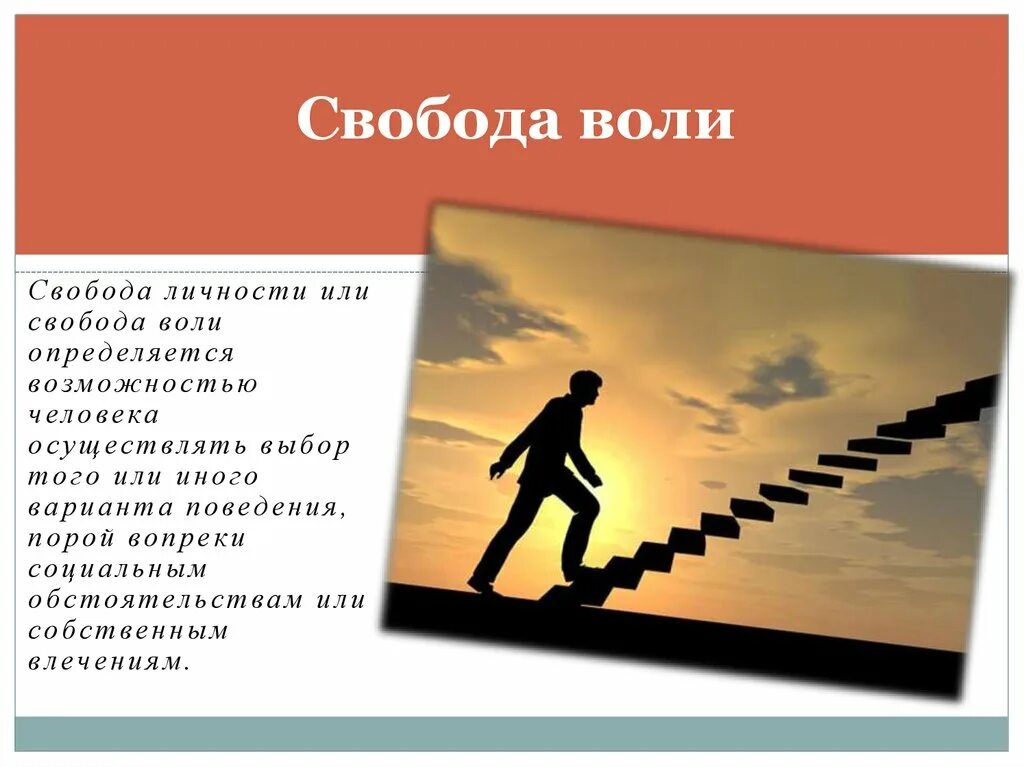 Свобода воли

Свобода личности или свобода воли определяется возможностью человека осуществлять выбор того или иного варианта поведения, порой вопреки социальным обстоятельствам или собственным влечениям.